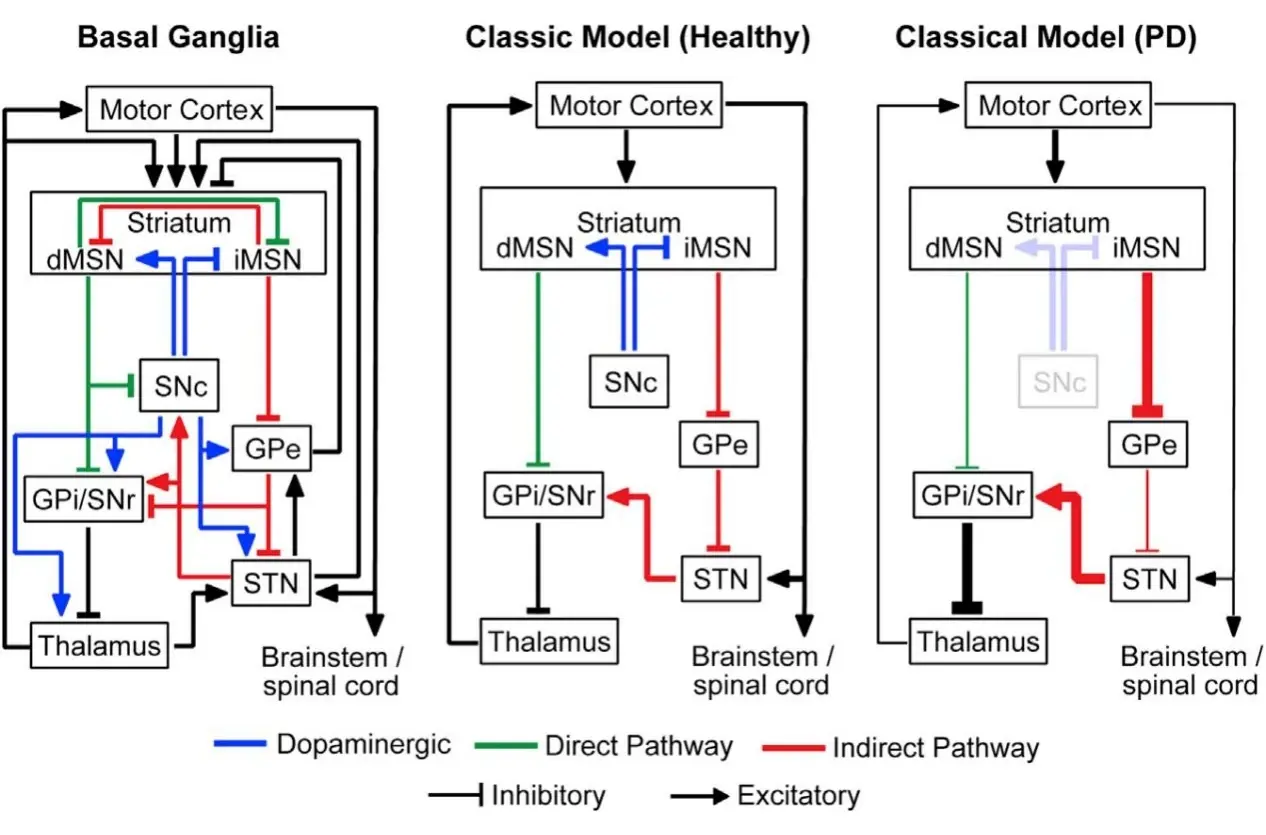 Basal Ganglia

Motor Cortex

Striatum
dMSN
iMSN

SNc

GPe

GPi/SNr

STN

Thalamus

Brainstem / spinal cord

Classic Model (Healthy)

Motor Cortex

Striatum
dMSN
iMSN

SNc

GPe

GPi/SNr

STN

Thalamus

Brainstem / spinal cord

Classical Model (PD)

Motor Cortex

Striatum
dMSN
iMSN

SNc

GPe

GPi/SNr

STN

Thalamus

Brainstem / spinal cord

Dopaminergic
Direct Pathway
Indirect Pathway
Inhibitory
Excitatory